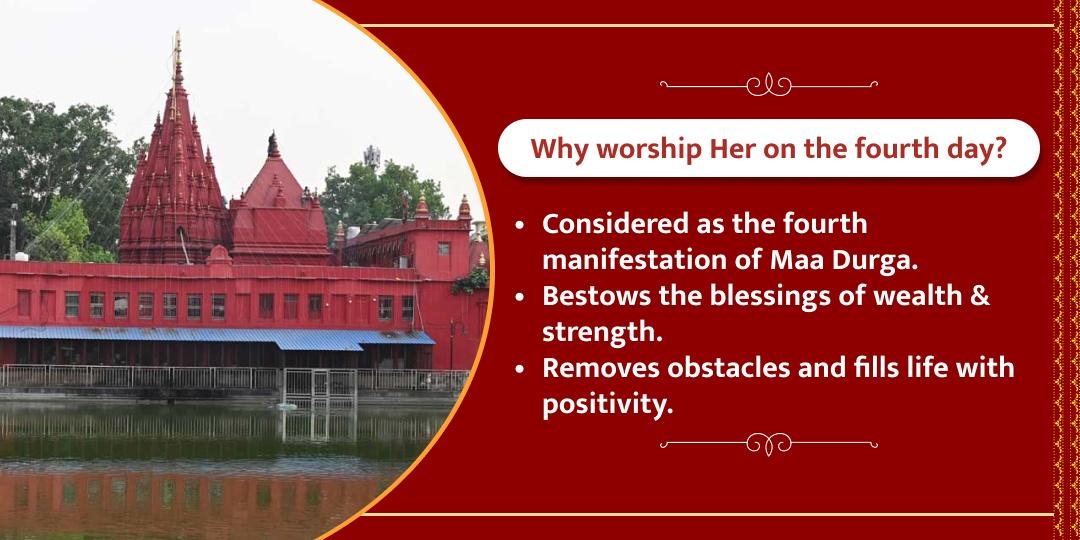 Why worship Her on the fourth day?

• Considered as the fourth manifestation of Maa Durga.
• Bestows the blessings of wealth & strength.
• Removes obstacles and fills life with positivity.